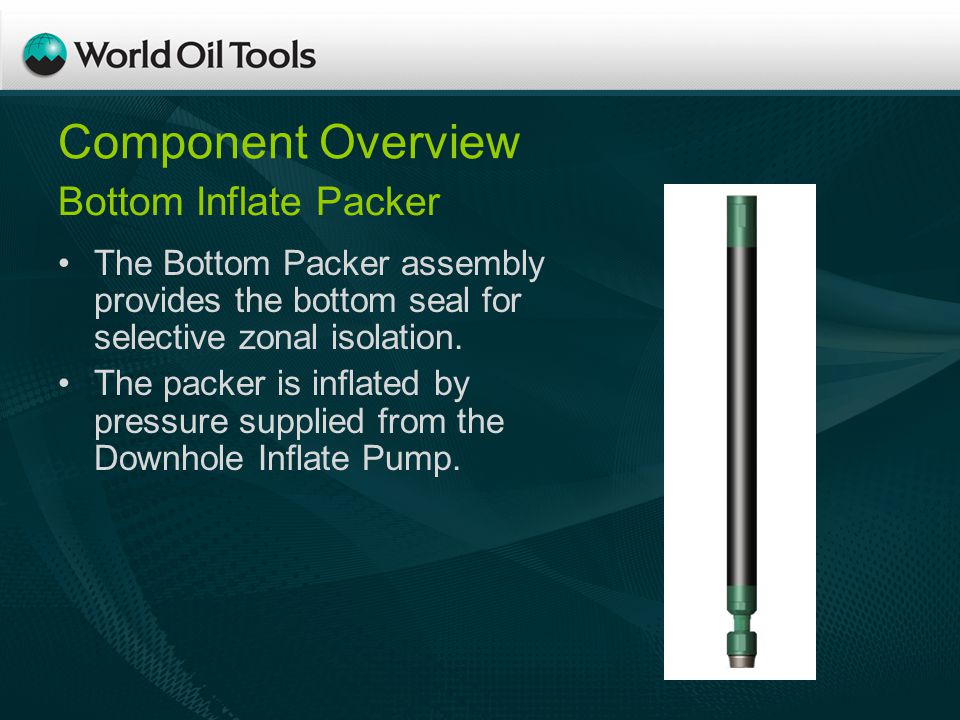 World Oil Tools

Component Overview

Bottom Inflate Packer

• The Bottom Packer assembly provides the bottom seal for selective zonal isolation.

• The packer is inflated by pressure supplied from the Downhole Inflate Pump.